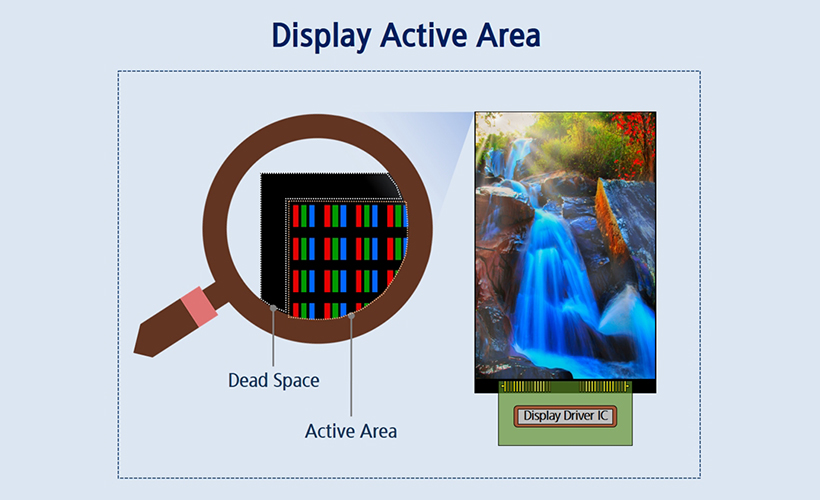 Display Active Area

Dead Space

Active Area

Display Driver IC